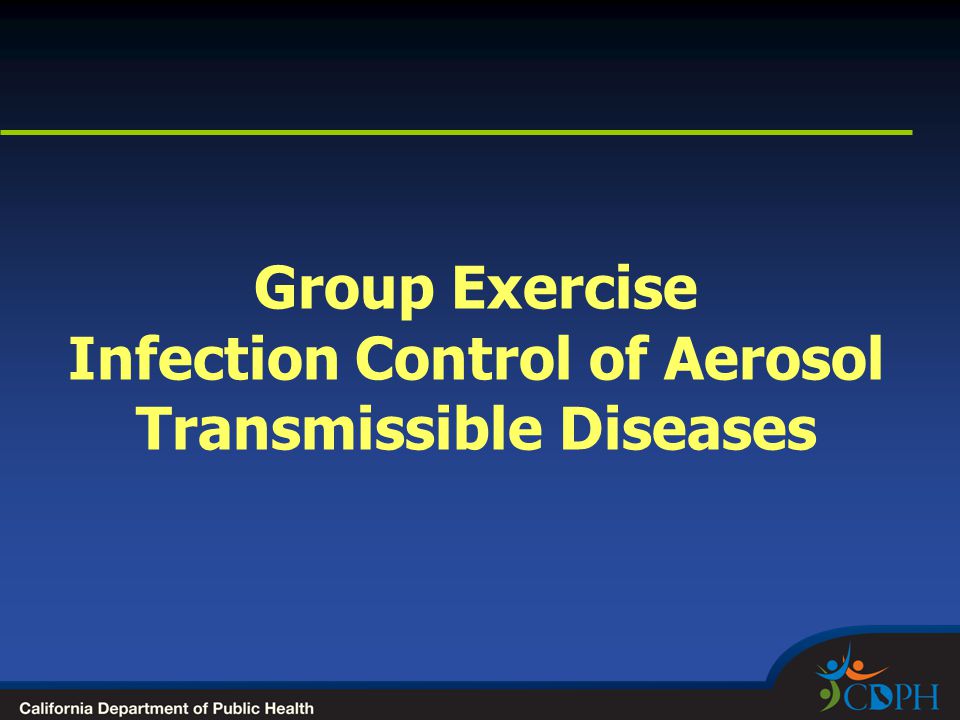 Group Exercise
Infection Control of Aerosol Transmissible Diseases

California Department of Public Health

CDPH